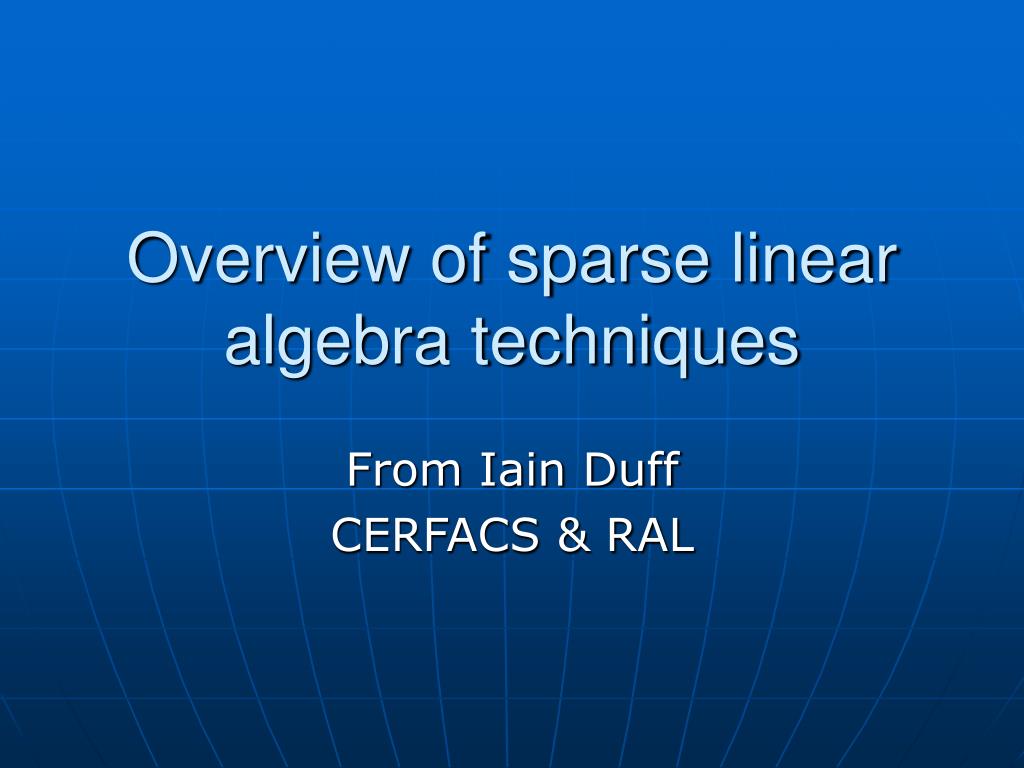 Overview of sparse linear algebra techniques

From Iain Duff
CERFACS & RAL